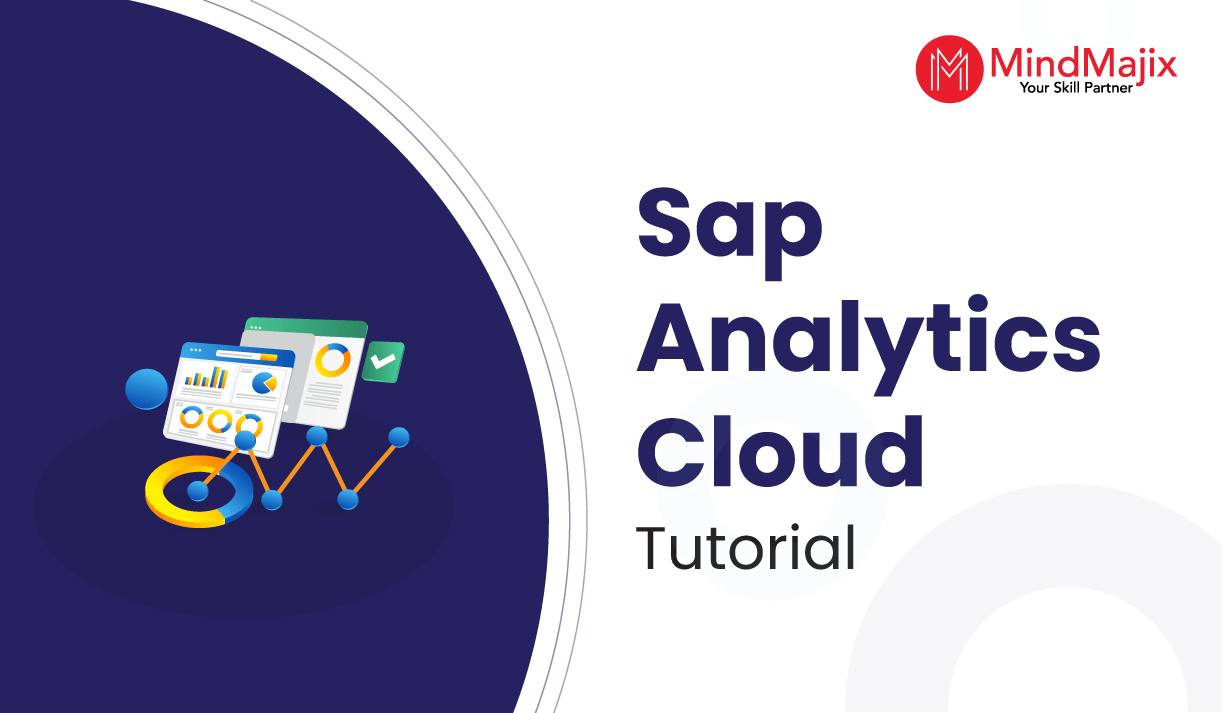 MindMajix
Your Skill Partner

Sap Analytics Cloud
Tutorial